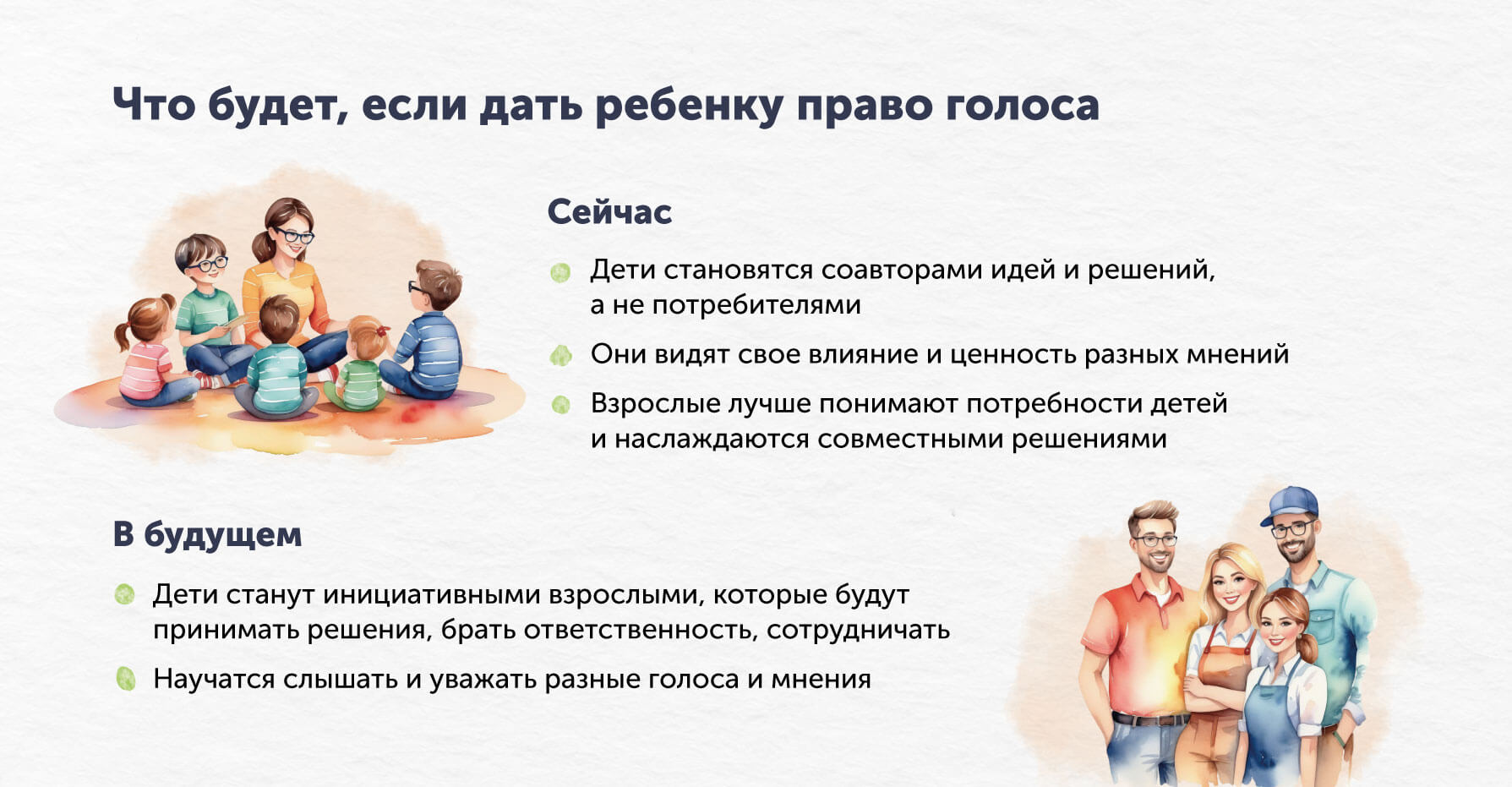 Что будет, если дать ребенку право голоса

Сейчас

Дети становятся соавторами идей и решений, а не потребителями

Они видят свое влияние и ценность разных мнений

Взрослые лучше понимают потребности детей и наслаждаются совместными решениями

В будущем

Дети станут инициативными взрослыми, которые будут принимать решения, брать ответственность, сотрудничать

Научатся слышать и уважать разные голоса и мнения